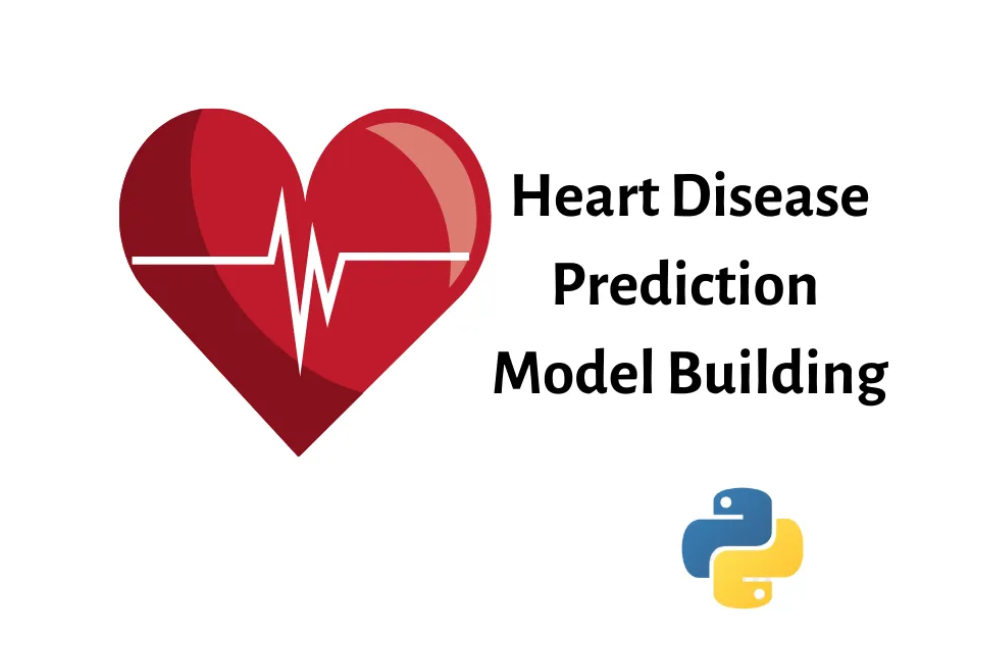 Heart Disease
Prediction
Model Building